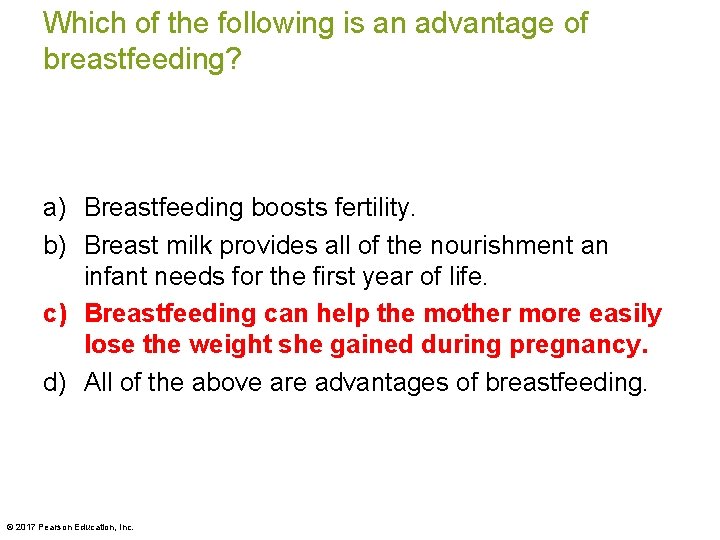 Which of the following is an advantage of breastfeeding?

a) Breastfeeding boosts fertility.
b) Breast milk provides all of the nourishment an infant needs for the first year of life.
c) Breastfeeding can help the mother more easily lose the weight she gained during pregnancy.
d) All of the above are advantages of breastfeeding.

© 2017 Pearson Education, Inc.